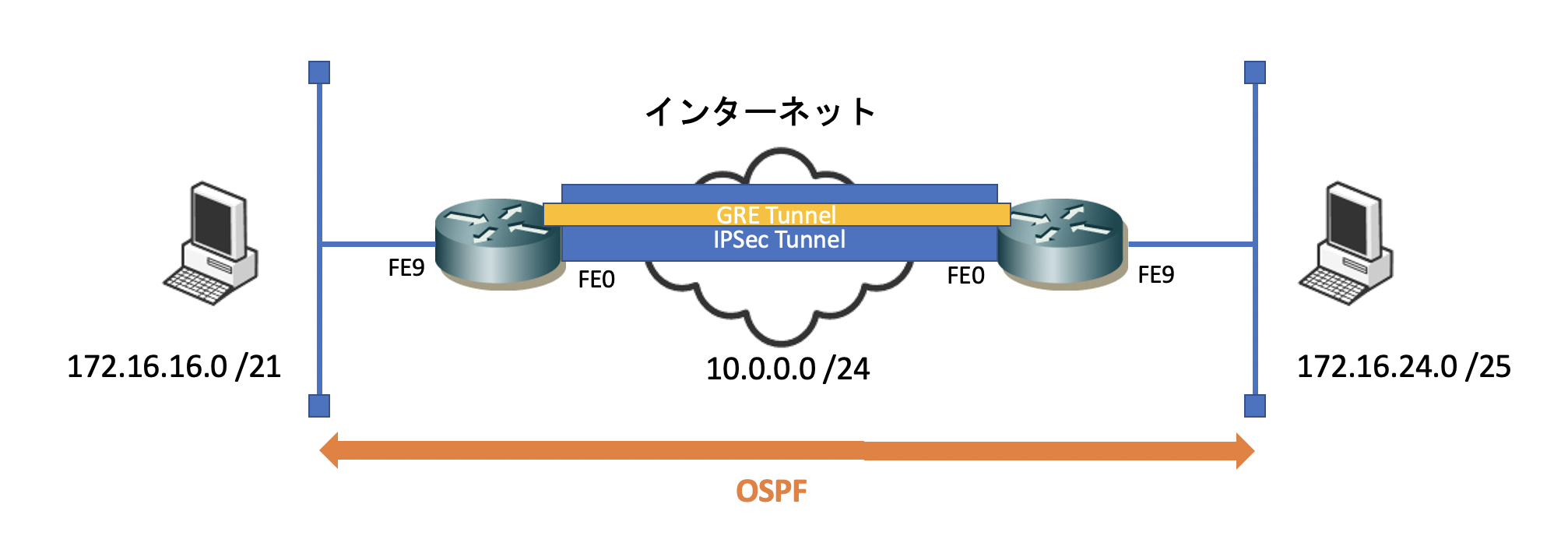 インターネット

GRE Tunnel
IPSec Tunnel

FE9
FE0
FE0
FE9

172.16.16.0 /21
10.0.0.0 /24
172.16.24.0 /25

OSPF